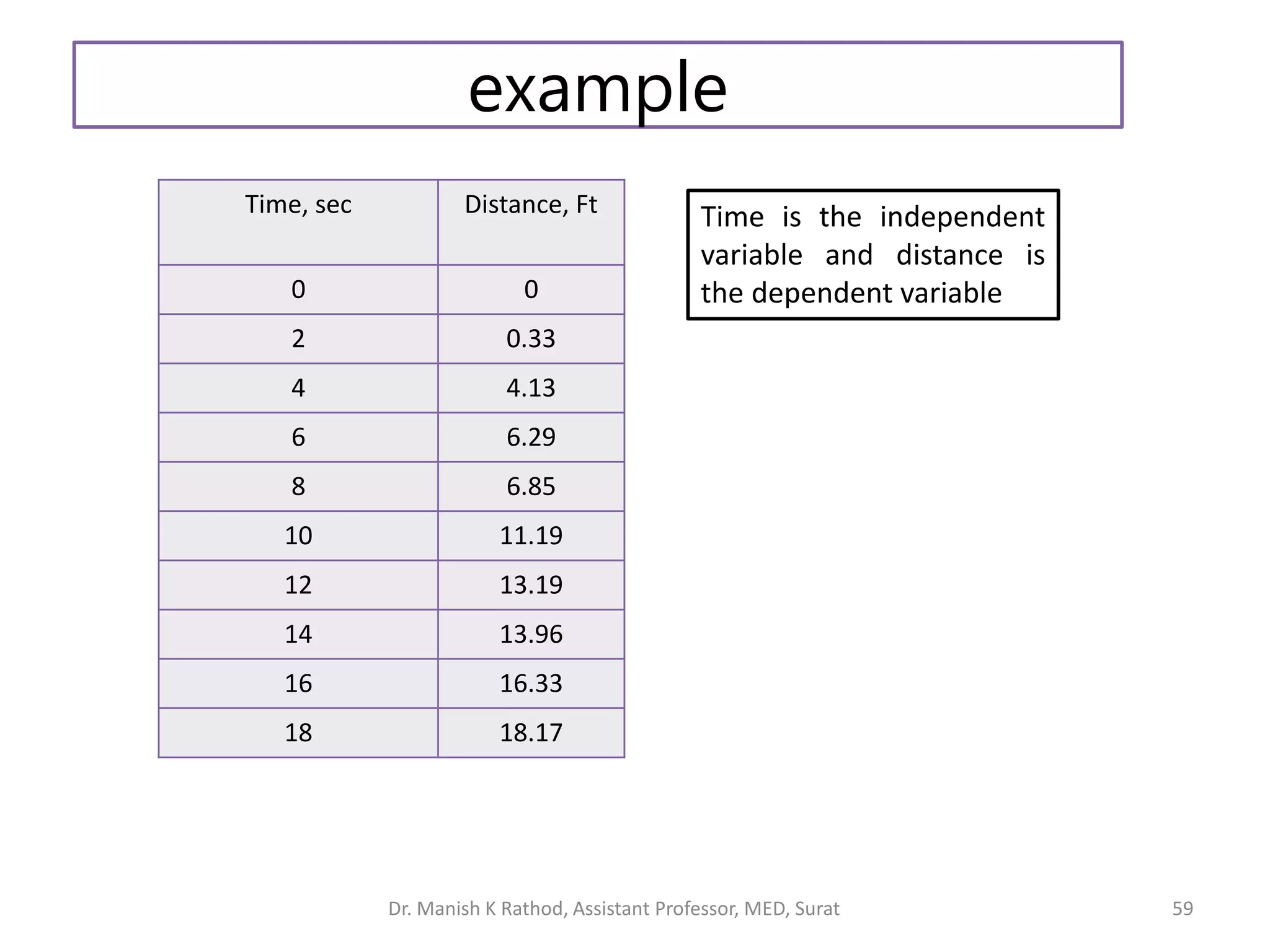 example

| Time, sec | Distance, Ft |
|---|---|
| 0 | 0 |
| 2 | 0.33 |
| 4 | 4.13 |
| 6 | 6.29 |
| 8 | 6.85 |
| 10 | 11.19 |
| 12 | 13.19 |
| 14 | 13.96 |
| 16 | 16.33 |
| 18 | 18.17 |

Time is the independent variable and distance is the dependent variable

Dr. Manish K Rathod, Assistant Professor, MED, Surat

59